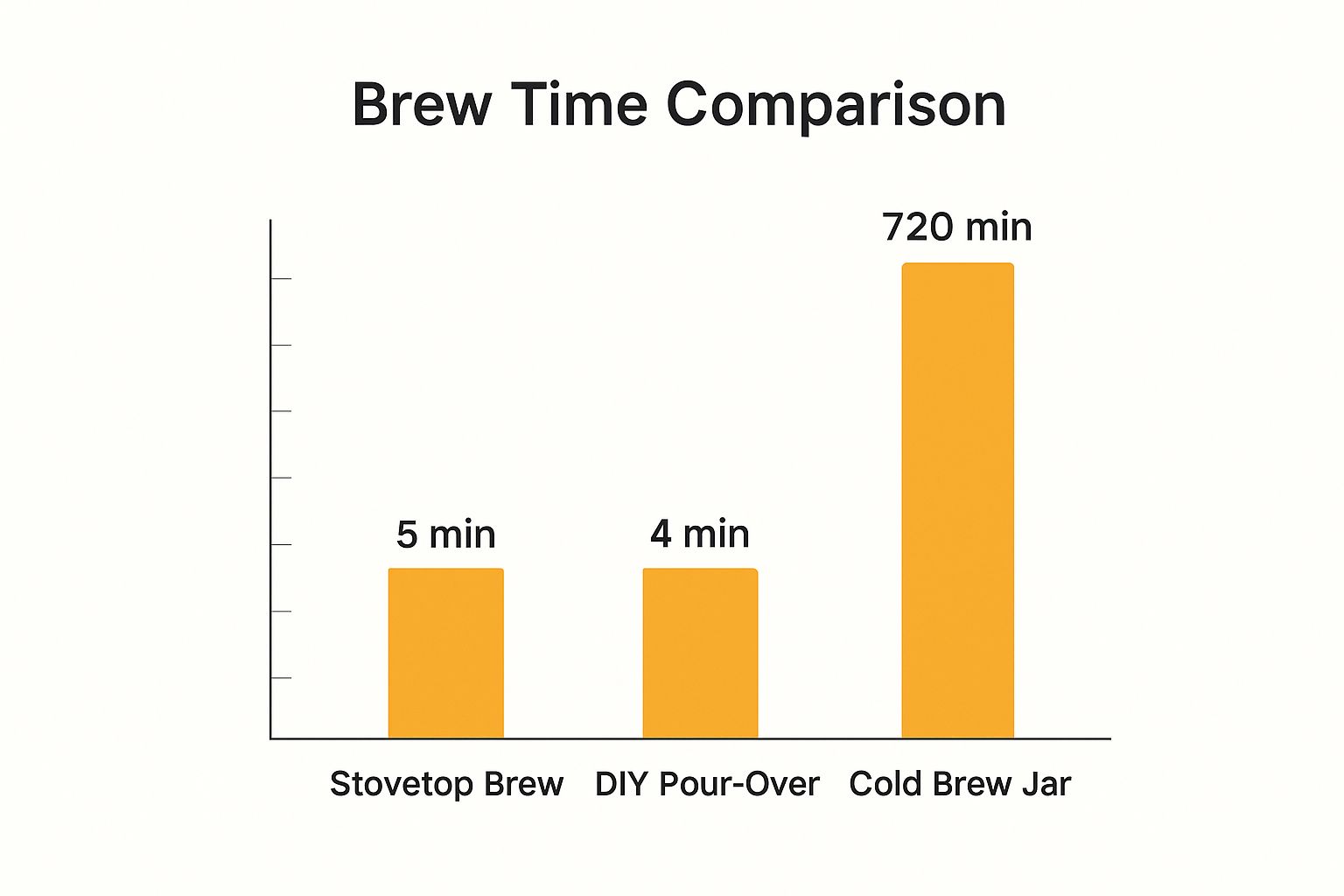 Brew Time Comparison

5 min
4 min
720 min

Stovetop Brew
DIY Pour-Over
Cold Brew Jar